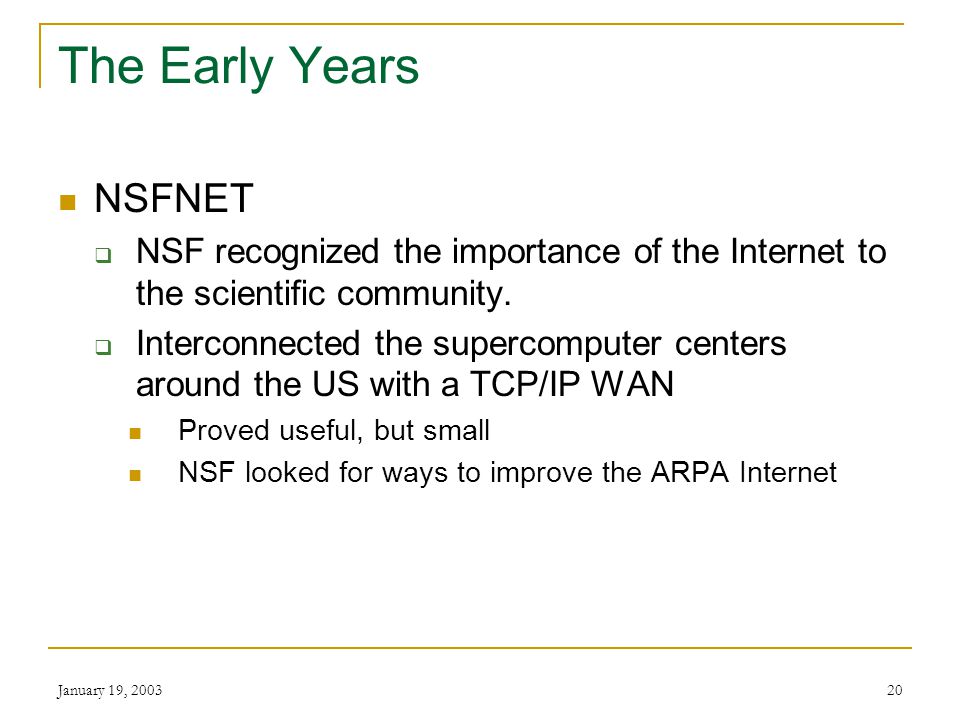 The Early Years

NSFNET

NSF recognized the importance of the Internet to the scientific community.

Interconnected the supercomputer centers around the US with a TCP/IP WAN

Proved useful, but small

NSF looked for ways to improve the ARPA Internet

January 19, 2003

20